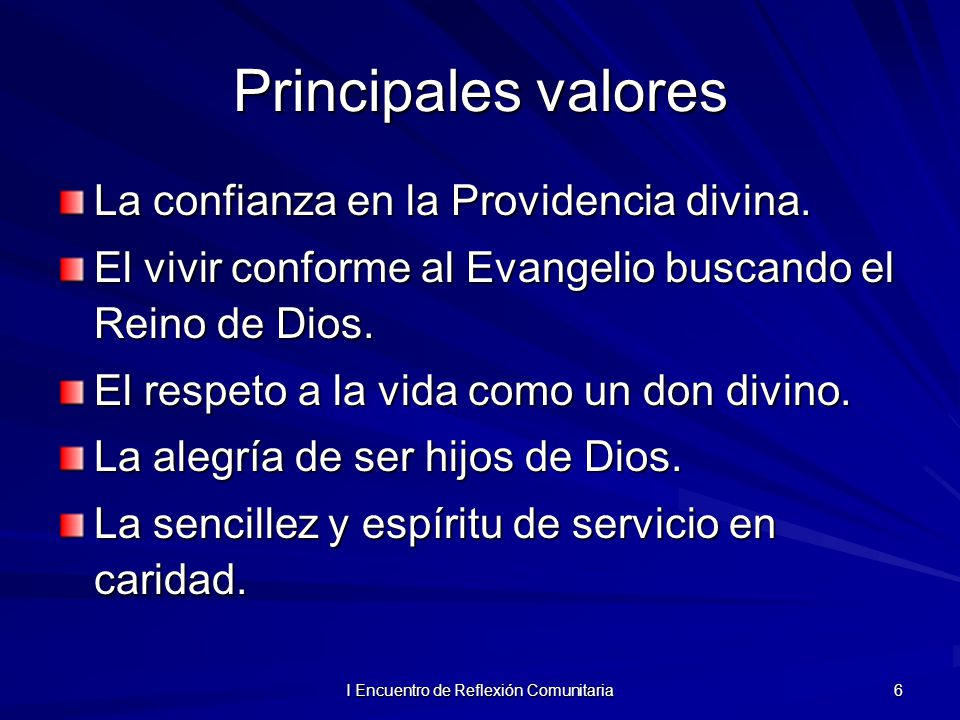 Principales valores

La confianza en la Providencia divina.

El vivir conforme al Evangelio buscando el Reino de Dios.

El respeto a la vida como un don divino.

La alegría de ser hijos de Dios.

La sencillez y espíritu de servicio en caridad.

I Encuentro de Reflexión Comunitaria

6